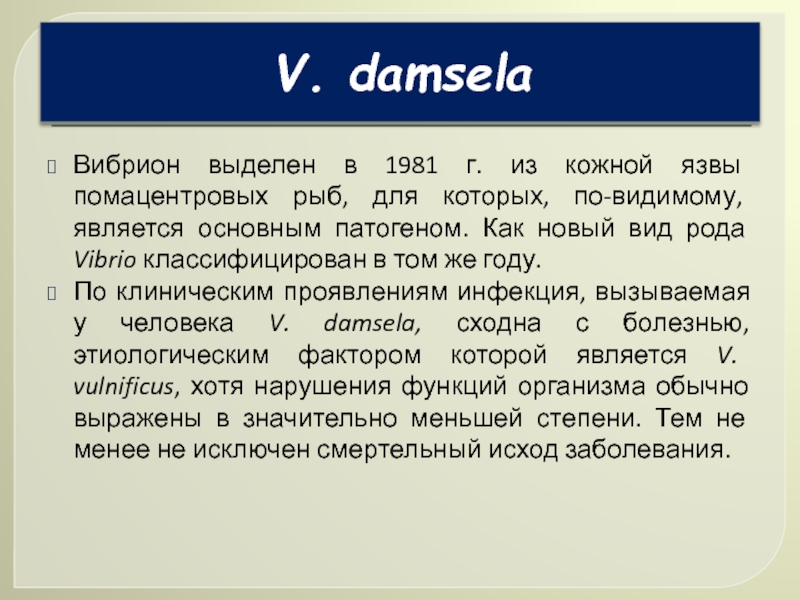 V. damsela

Вибрион выделен в 1981 г. из кожной язвы помацентровых рыб, для которых, по-видимому, является основным патогеном. Как новый вид рода Vibrio классифицирован в том же году.

По клиническим проявлениям инфекция, вызываемая у человека V. damsela, сходна с болезнью, этиологическим фактором которой является V. vulnificus, хотя нарушения функций организма обычно выражены в значительно меньшей степени. Тем не менее не исключен смертельный исход заболевания.